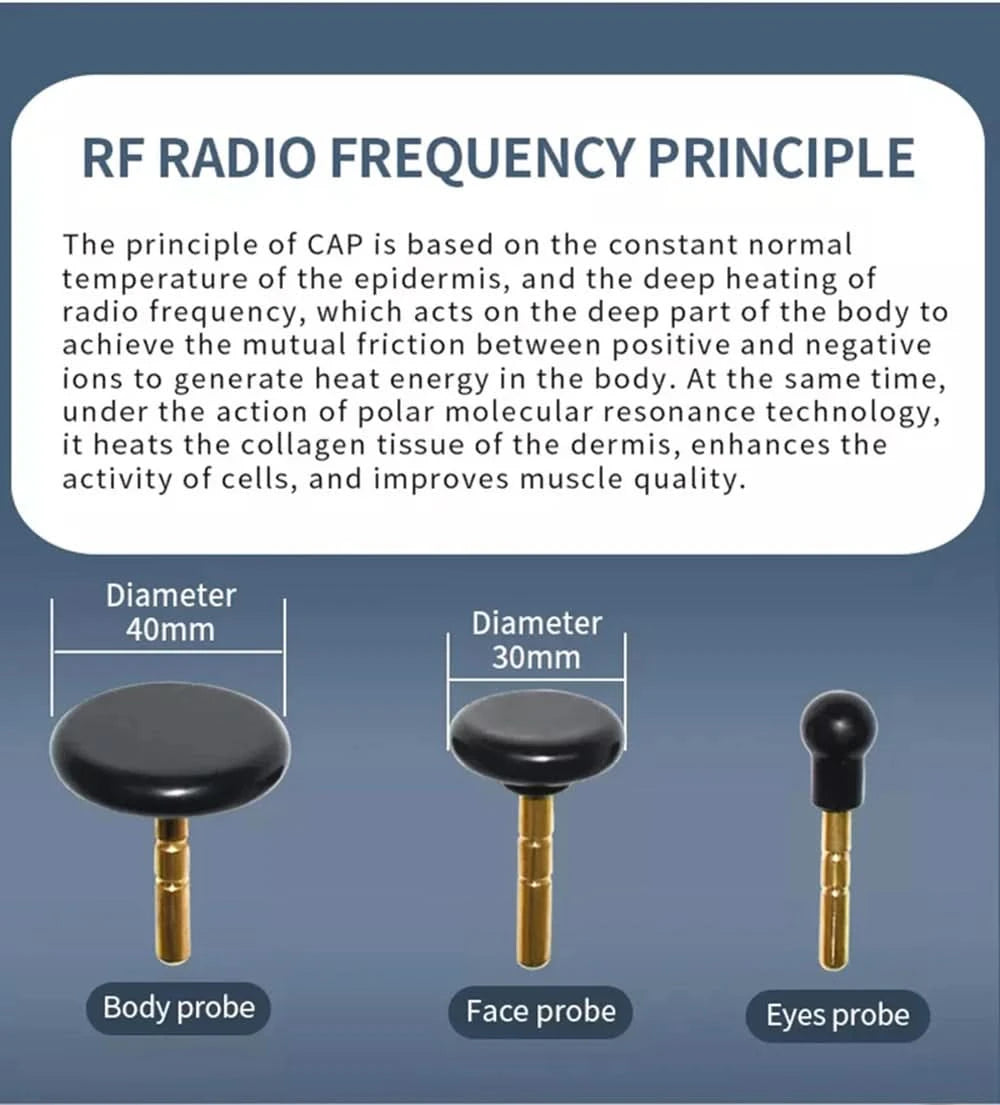 RF RADIO FREQUENCY PRINCIPLE

The principle of CAP is based on the constant normal temperature of the epidermis, and the deep heating of radio frequency, which acts on the deep part of the body to achieve the mutual friction between positive and negative ions to generate heat energy in the body. At the same time, under the action of polar molecular resonance technology, it heats the collagen tissue of the dermis, enhances the activity of cells, and improves muscle quality.

Diameter 40mm

Diameter 30mm

Body probe

Face probe

Eyes probe